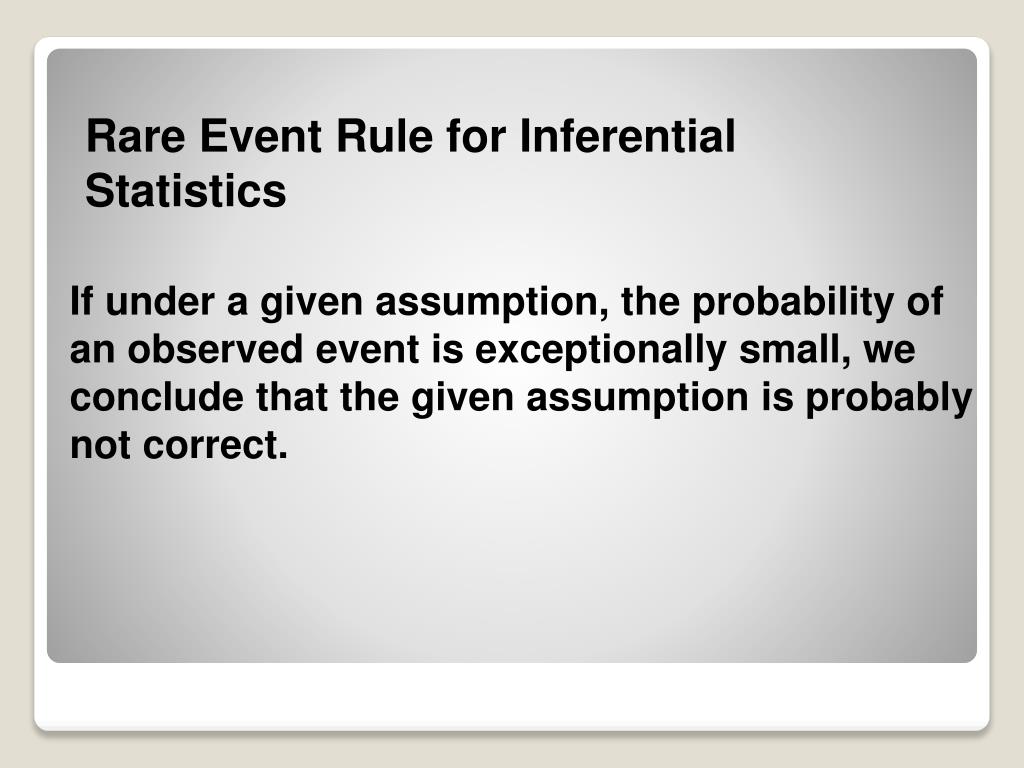 Rare Event Rule for Inferential Statistics

If under a given assumption, the probability of an observed event is exceptionally small, we conclude that the given assumption is probably not correct.